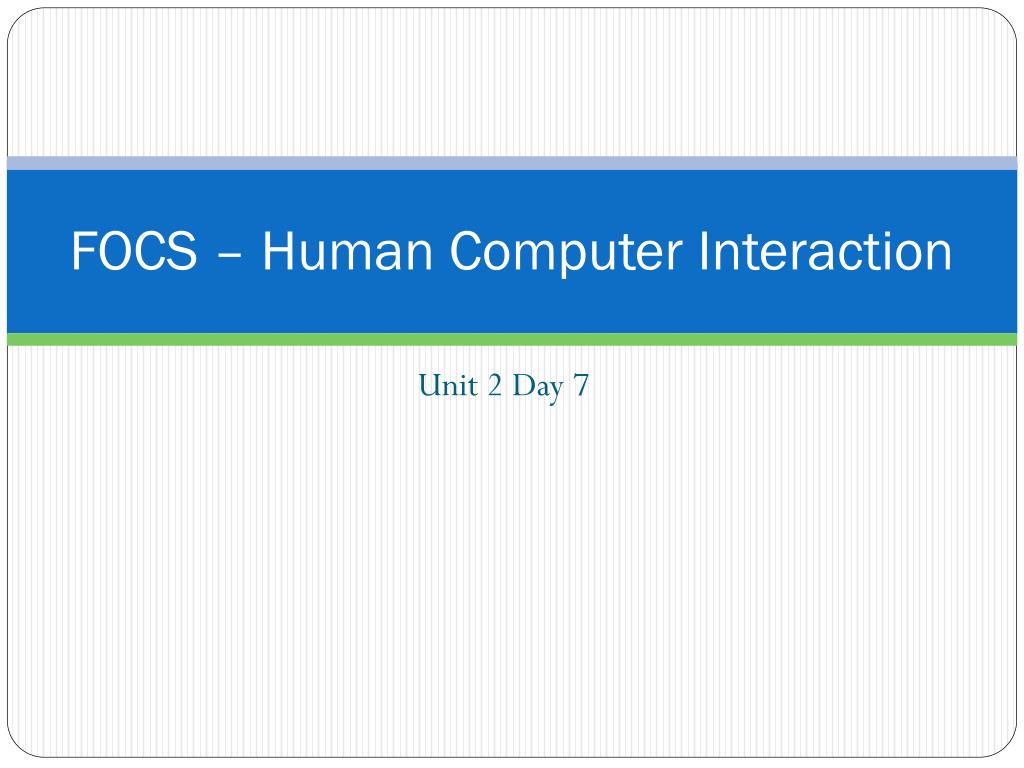 FOCS – Human Computer Interaction

Unit 2 Day 7